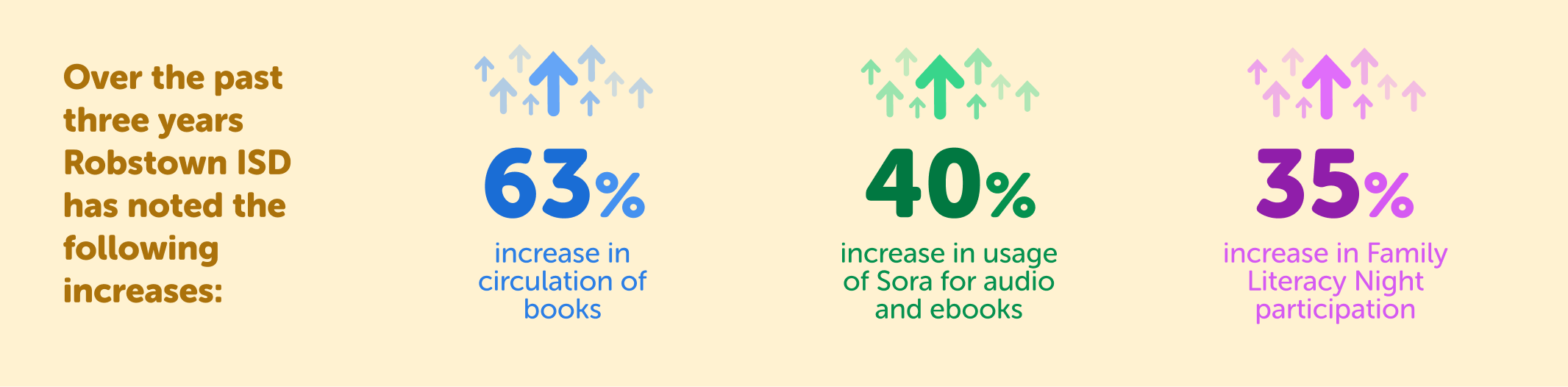 Over the past three years Robstown ISD has noted the following increases:

63%
increase in circulation of books

40%
increase in usage of Sora for audio and ebooks

35%
increase in Family Literacy Night participation